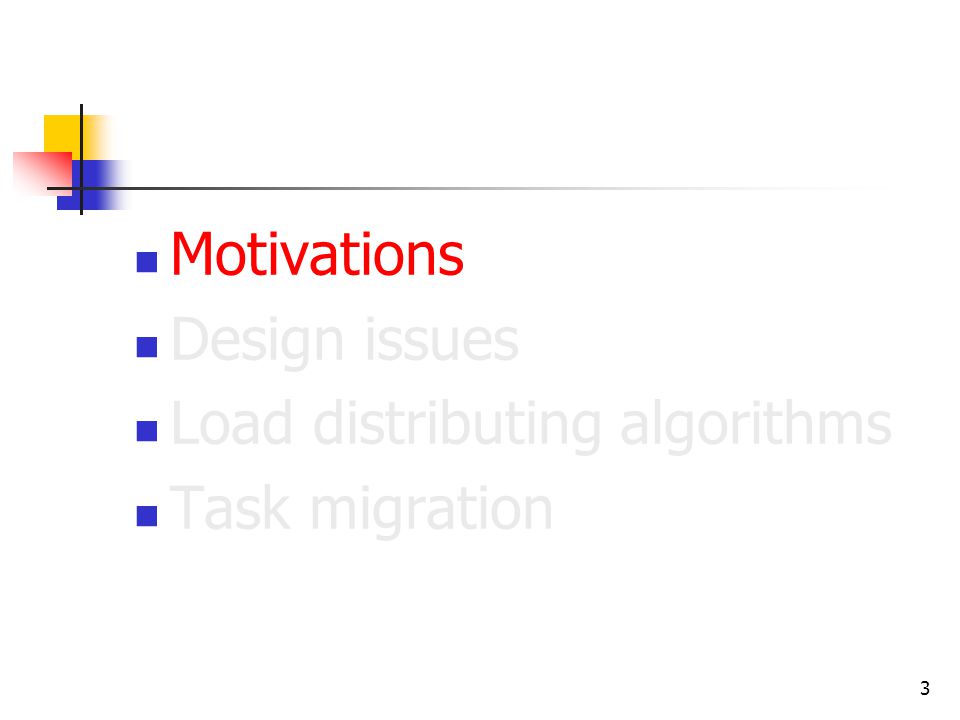 - Motivations
- Design issues
- Load distributing algorithms
- Task migration

3